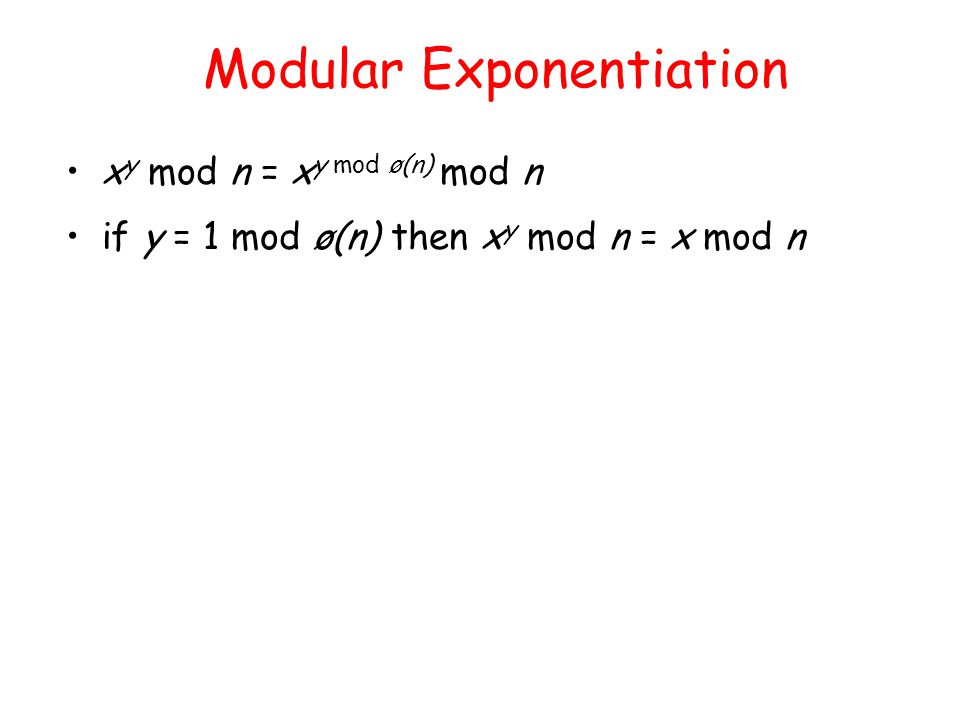 Modular Exponentiation

• $x^y \bmod n = x^{y \bmod ø(n)} \bmod n$

• if $y = 1 \bmod ø(n)$ then $x^y \bmod n = x \bmod n$